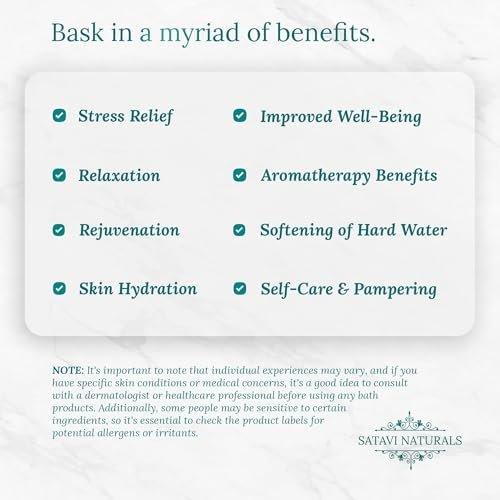 Bask in a myriad of benefits.

Stress Relief

Relaxation

Rejuvenation

Skin Hydration

Improved Well-Being

Aromatherapy Benefits

Softening of Hard Water

Self-Care & Pampering

NOTE: It's important to note that individual experiences may vary, and if you have specific skin conditions or medical concerns, it's a good idea to consult with a dermatologist or healthcare professional before using any bath products. Additionally, some people may be sensitive to certain ingredients, so it's essential to check the product labels for potential allergens or irritants.

SATAVI NATURALS